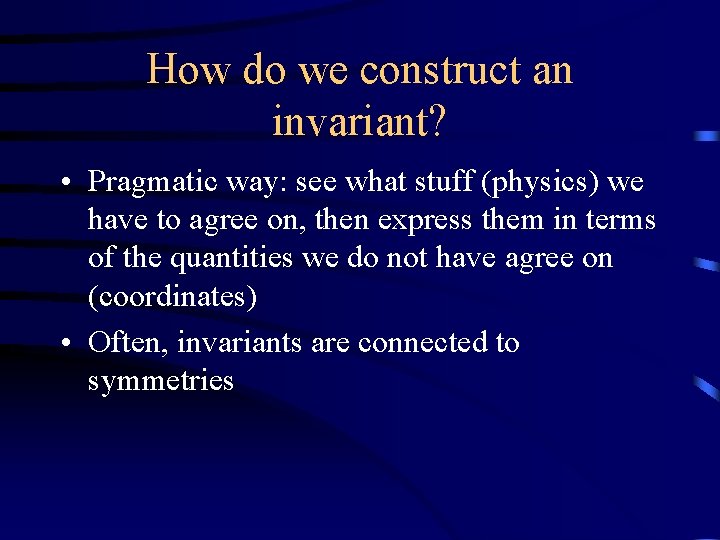 How do we construct an invariant?

• Pragmatic way: see what stuff (physics) we have to agree on, then express them in terms of the quantities we do not have agree on (coordinates)

• Often, invariants are connected to symmetries